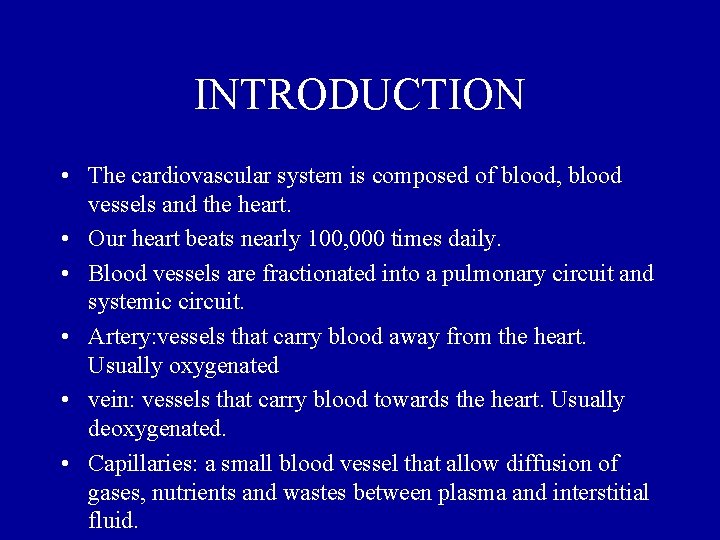 INTRODUCTION

• The cardiovascular system is composed of blood, blood vessels and the heart.
• Our heart beats nearly 100,000 times daily.
• Blood vessels are fractionated into a pulmonary circuit and systemic circuit.
• Artery:vessels that carry blood away from the heart. Usually oxygenated
• vein: vessels that carry blood towards the heart. Usually deoxygenated.
• Capillaries: a small blood vessel that allow diffusion of gases, nutrients and wastes between plasma and interstitial fluid.